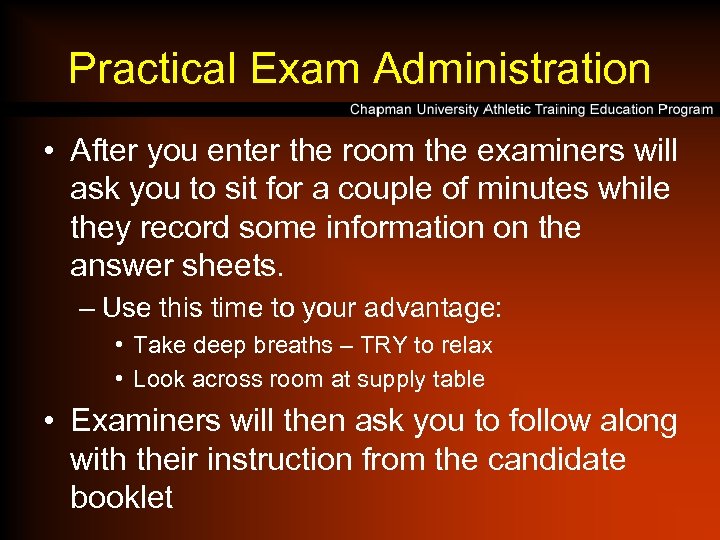 Practical Exam Administration

Chapman University Athletic Training Education Program

• After you enter the room the examiners will ask you to sit for a couple of minutes while they record some information on the answer sheets.

– Use this time to your advantage:

• Take deep breaths – TRY to relax

• Look across room at supply table

• Examiners will then ask you to follow along with their instruction from the candidate booklet